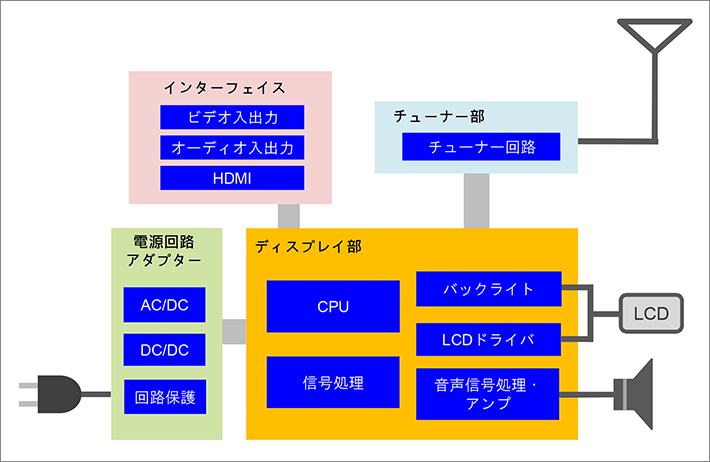 インターフェイス

ビデオ入出力

オーディオ入出力

HDMI

チューナー部

チューナー回路

電源回路
アダプター

AC/DC

DC/DC

回路保護

ディスプレイ部

CPU

信号処理

バックライト

LCDドライバ

音声信号処理・アンプ

LCD